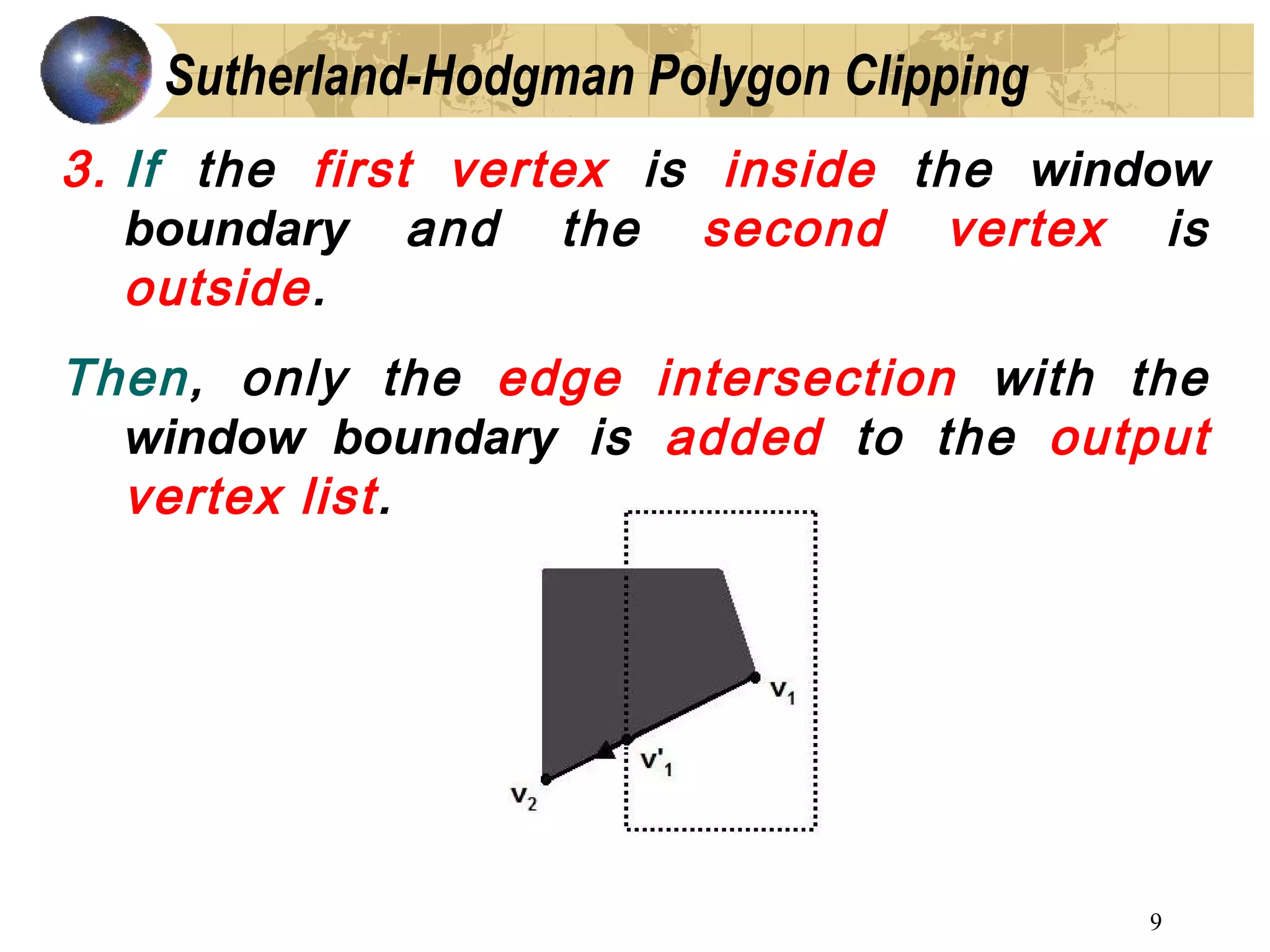 Sutherland-Hodgman Polygon Clipping

3. If the first vertex is inside the window boundary and the second vertex is outside.

Then, only the edge intersection with the window boundary is added to the output vertex list.

$v_1$

$v'_1$

$v_2$

9